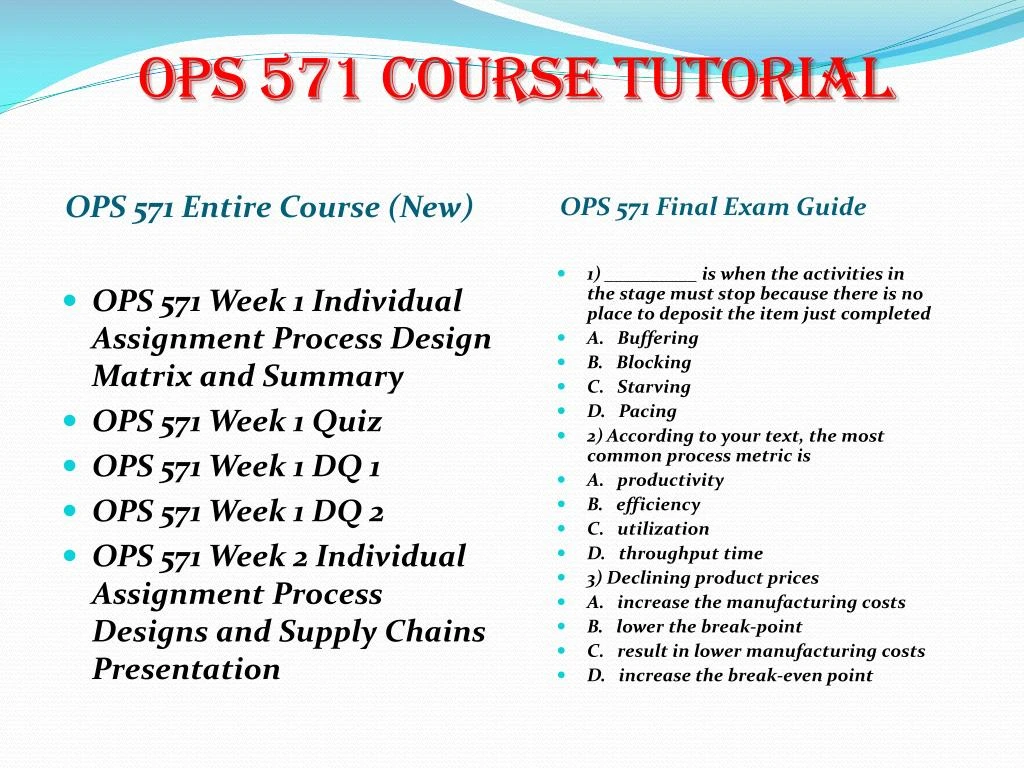 OPS 571 COURSE TUTORIAL

OPS 571 Entire Course (New)

- OPS 571 Week 1 Individual Assignment Process Design Matrix and Summary
- OPS 571 Week 1 Quiz
- OPS 571 Week 1 DQ 1
- OPS 571 Week 1 DQ 2
- OPS 571 Week 2 Individual Assignment Process Designs and Supply Chains Presentation

OPS 571 Final Exam Guide

- 1) __________ is when the activities in the stage must stop because there is no place to deposit the item just completed
- A. Buffering
- B. Blocking
- C. Starving
- D. Pacing
- 2) According to your text, the most common process metric is
- A. productivity
- B. efficiency
- C. utilization
- D. throughput time
- 3) Declining product prices
- A. increase the manufacturing costs
- B. lower the break-point
- C. result in lower manufacturing costs
- D. increase the break-even point